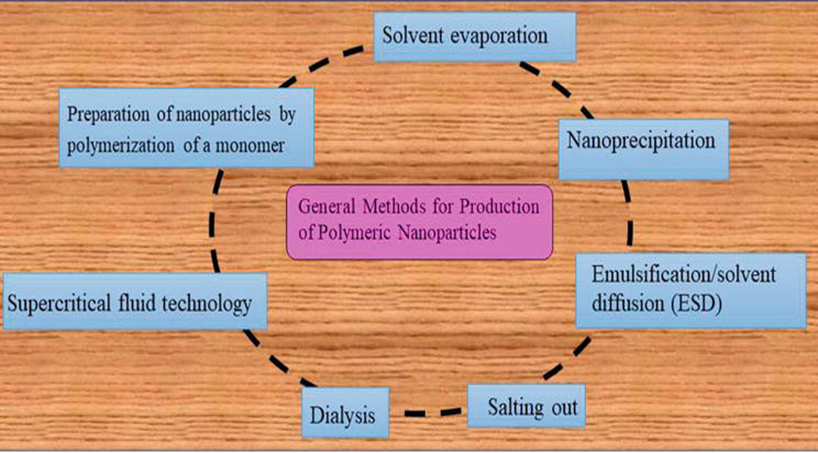 General Methods for Production of Polymeric Nanoparticles

Solvent evaporation

Nanoprecipitation

Emulsification/solvent diffusion (ESD)

Salting out

Dialysis

Supercritical fluid technology

Preparation of nanoparticles by polymerization of a monomer